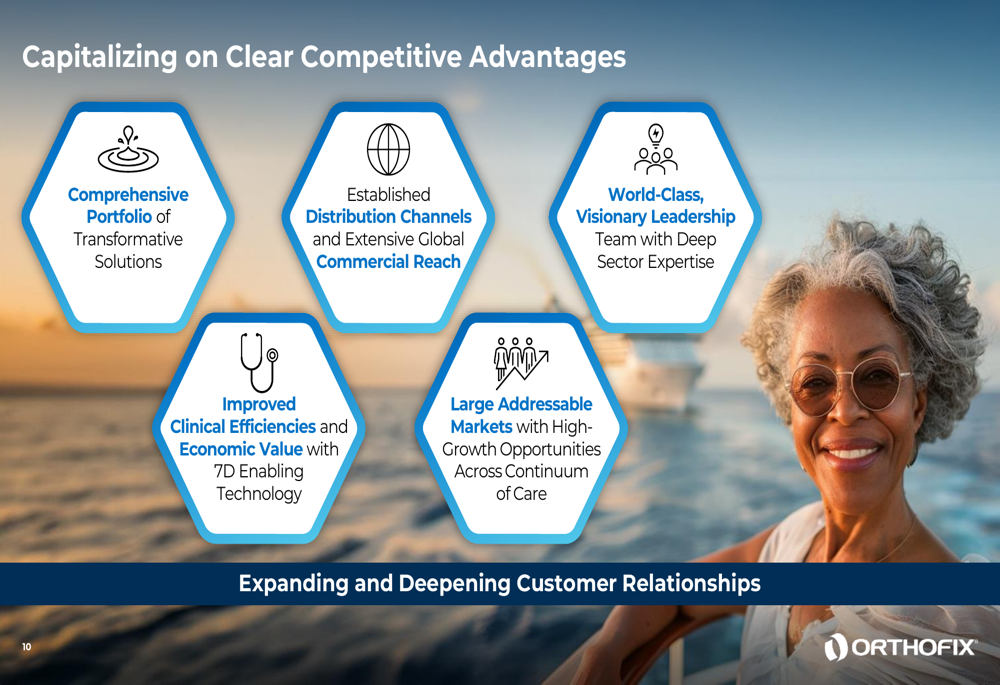 Capitalizing on Clear Competitive Advantages

Comprehensive Portfolio of Transformative Solutions

Established Distribution Channels and Extensive Global Commercial Reach

World-Class, Visionary Leadership Team with Deep Sector Expertise

Improved Clinical Efficiencies and Economic Value with 7D Enabling Technology

Large Addressable Markets with High-Growth Opportunities Across Continuum of Care

Expanding and Deepening Customer Relationships

10

ORTHOFIX